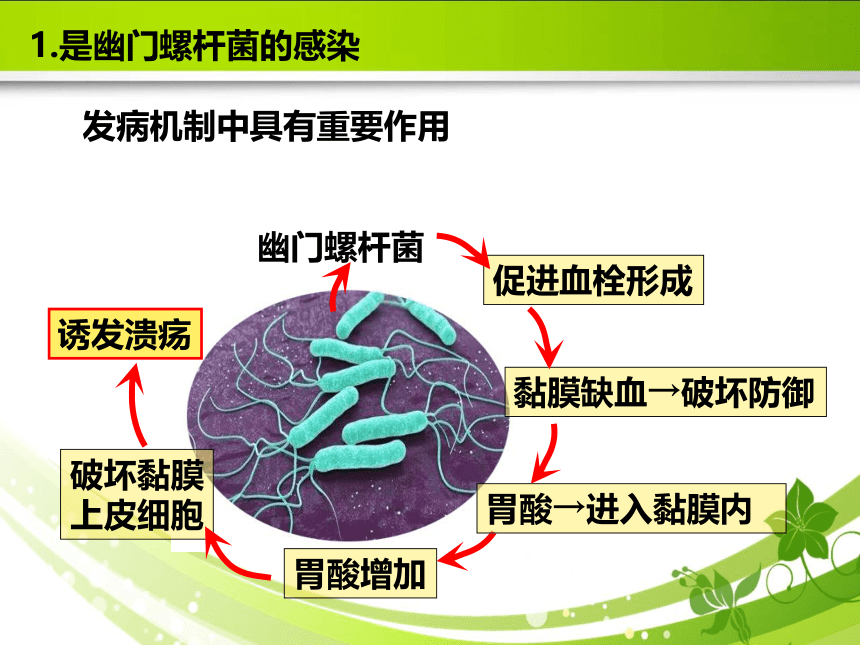 1.是幽门螺杆菌的感染

发病机制中具有重要作用

幽门螺杆菌

促进血栓形成

黏膜缺血→破坏防御

胃酸→进入黏膜内

胃酸增加

破坏黏膜上皮细胞

诱发溃疡